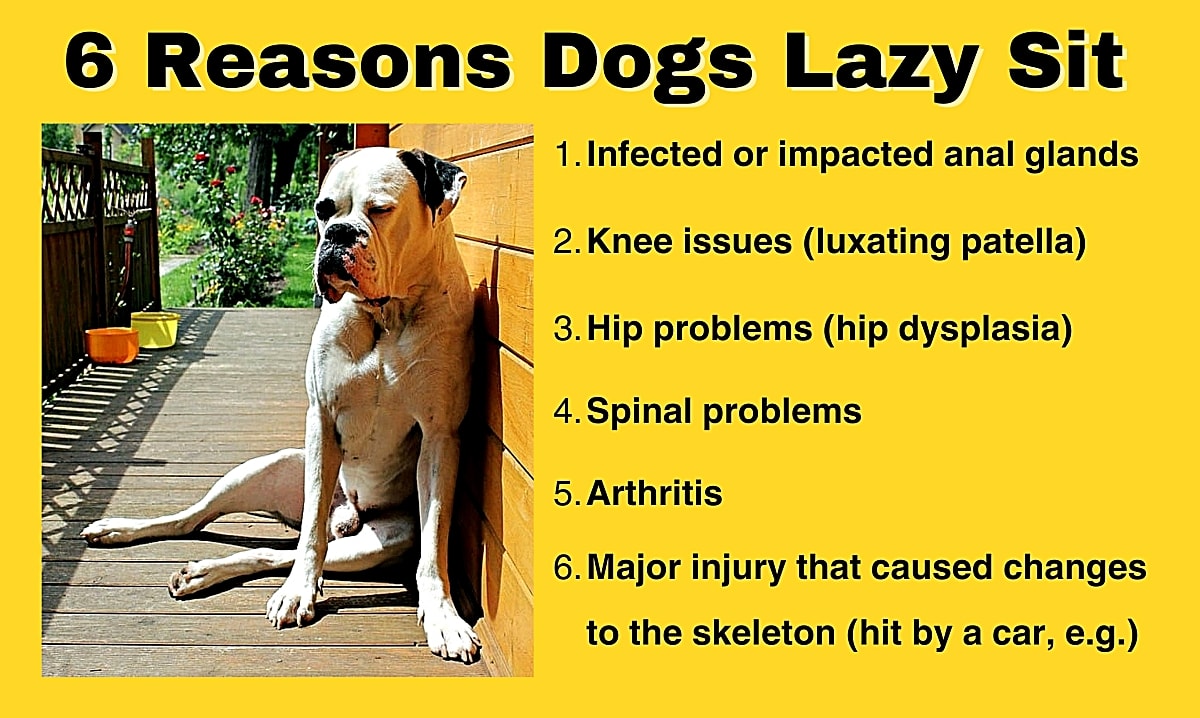 6 Reasons Dogs Lazy Sit

1. Infected or impacted anal glands

2. Knee issues (luxating patella)

3. Hip problems (hip dysplasia)

4. Spinal problems

5. Arthritis

6. Major injury that caused changes to the skeleton (hit by a car, e.g.)